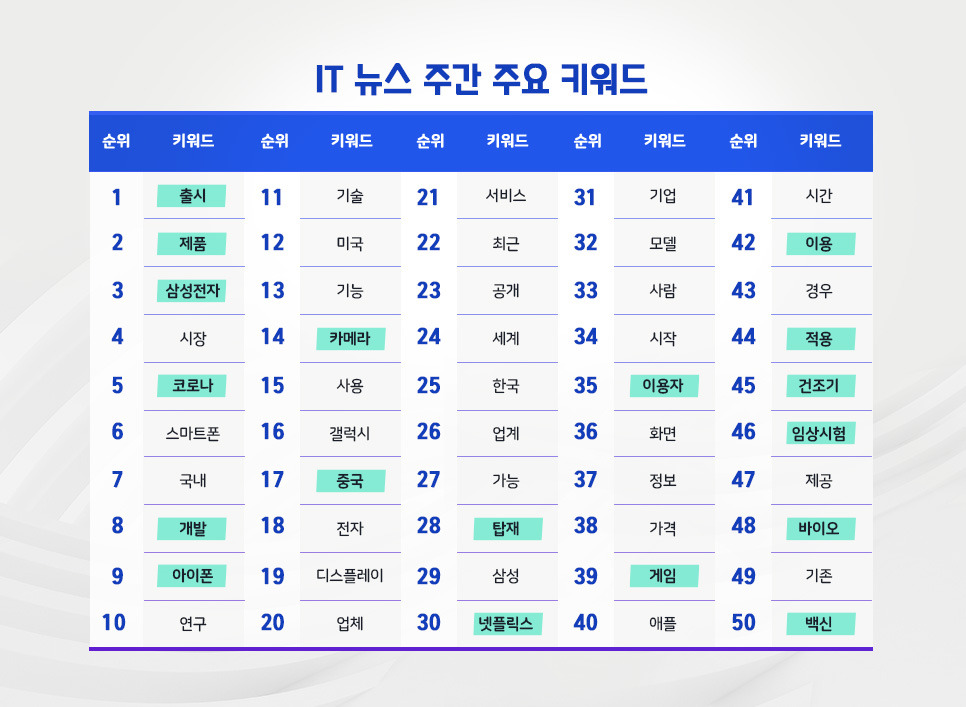 IT 뉴스 주간 주요 키워드

| 순위 | 키워드 | 순위 | 키워드 | 순위 | 키워드 | 순위 | 키워드 | 순위 | 키워드 |
|---|---|---|---|---|---|---|---|---|---|
| 1 | 출시 | 11 | 기술 | 21 | 서비스 | 31 | 기업 | 41 | 시간 |
| 2 | 제품 | 12 | 미국 | 22 | 최근 | 32 | 모델 | 42 | 이용 |
| 3 | 삼성전자 | 13 | 기능 | 23 | 공개 | 33 | 사람 | 43 | 경우 |
| 4 | 시장 | 14 | 카메라 | 24 | 세계 | 34 | 시작 | 44 | 적용 |
| 5 | 코로나 | 15 | 사용 | 25 | 한국 | 35 | 이용자 | 45 | 건조기 |
| 6 | 스마트폰 | 16 | 갤럭시 | 26 | 업계 | 36 | 화면 | 46 | 임상시험 |
| 7 | 국내 | 17 | 중국 | 27 | 가능 | 37 | 정보 | 47 | 제공 |
| 8 | 개발 | 18 | 전자 | 28 | 탑재 | 38 | 가격 | 48 | 바이오 |
| 9 | 아이폰 | 19 | 디스플레이 | 29 | 삼성 | 39 | 게임 | 49 | 기존 |
| 10 | 연구 | 20 | 업체 | 30 | 넷플릭스 | 40 | 애플 | 50 | 백신 |